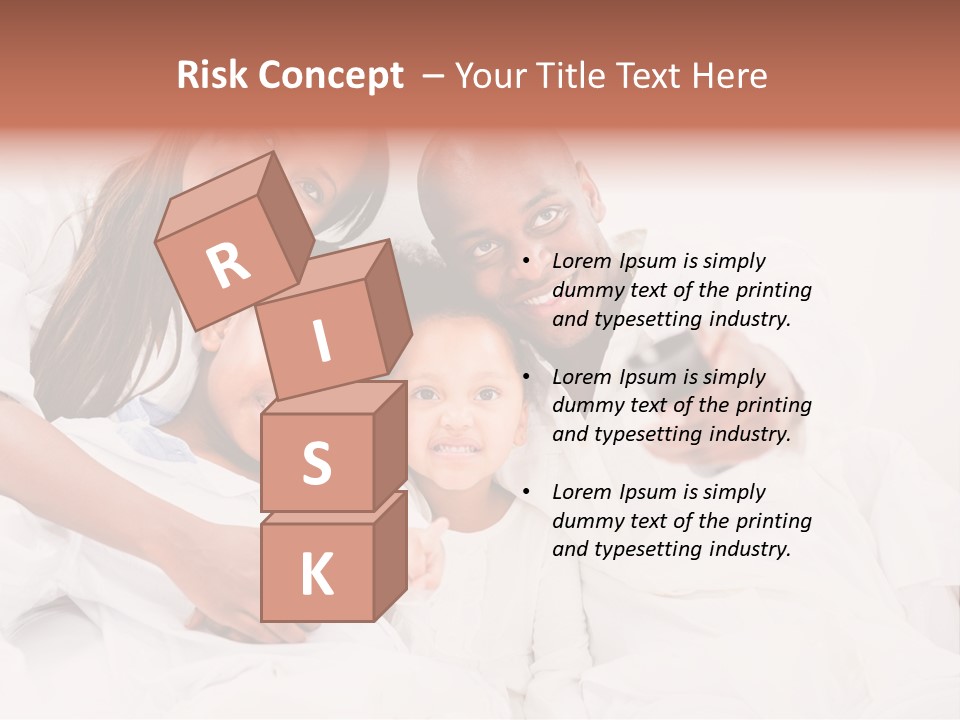 Risk Concept – Your Title Text Here

R
I
S
K

• Lorem Ipsum is simply dummy text of the printing and typesetting industry.

• Lorem Ipsum is simply dummy text of the printing and typesetting industry.

• Lorem Ipsum is simply dummy text of the printing and typesetting industry.